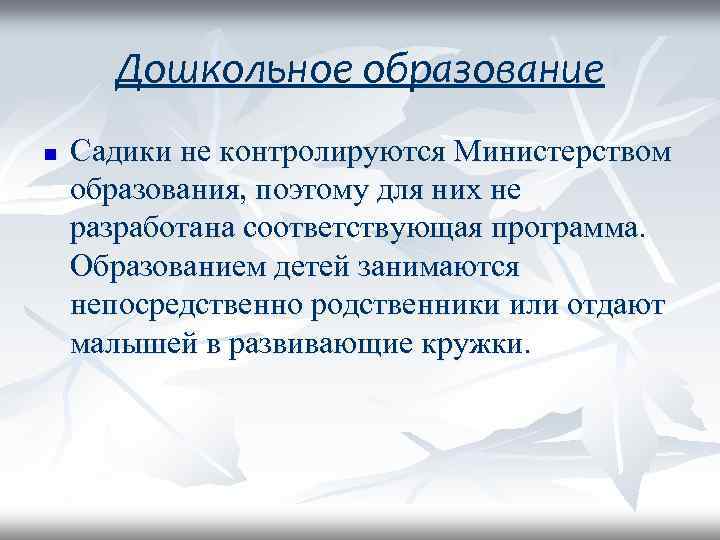 Дошкольное образование

Садики не контролируются Министерством образования, поэтому для них не разработана соответствующая программа. Образованием детей занимаются непосредственно родственники или отдают малышей в развивающие кружки.